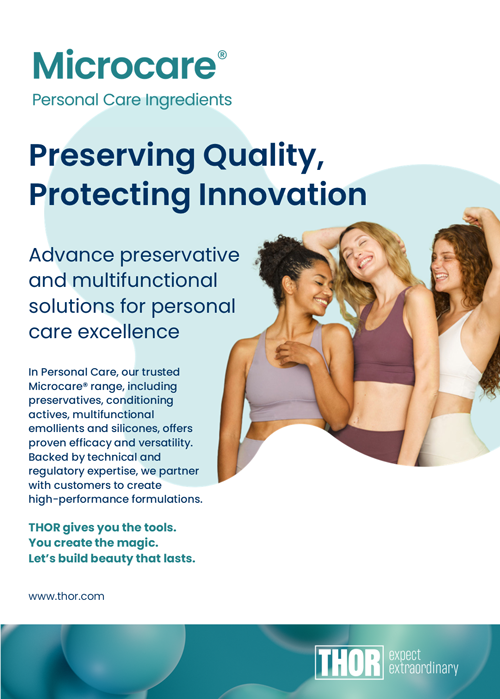 Microcare®
Personal Care Ingredients

Preserving Quality, Protecting Innovation

Advance preservative and multifunctional solutions for personal care excellence

In Personal Care, our trusted Microcare® range, including preservatives, conditioning actives, multifunctional emollients and silicones, offers proven efficacy and versatility. Backed by technical and regulatory expertise, we partner with customers to create high-performance formulations.

THOR gives you the tools.
You create the magic.
Let's build beauty that lasts.

www.thor.com

THOR expect extraordinary